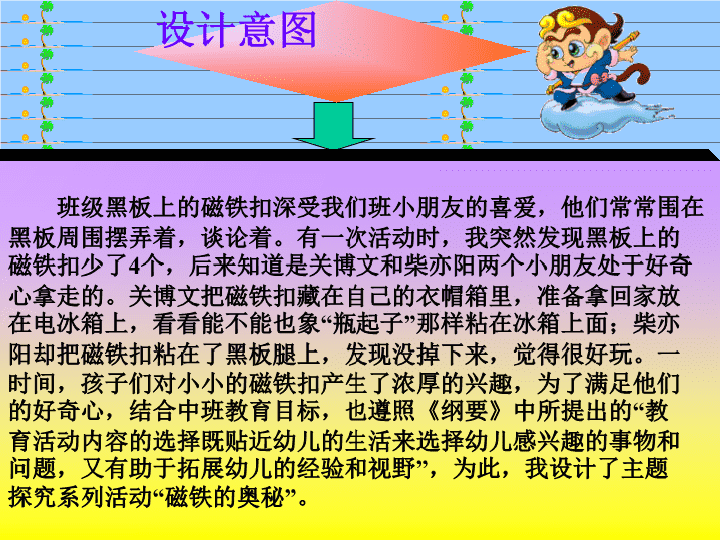 设计意图

班级黑板上的磁铁扣深受我们班小朋友的喜爱，他们常常围在黑板周围摆弄着，谈论着。有一次活动时，我突然发现黑板上的磁铁扣少了4个，后来知道是关博文和柴亦阳两个小朋友处于好奇心拿走的。关博文把磁铁扣藏在自己的衣帽箱里，准备拿回家放在电冰箱上，看看能不能也象“瓶起子”那样粘在冰箱上面；柴亦阳却把磁铁扣粘在了黑板腿上，发现没掉下来，觉得很好玩。一时间，孩子们对小小的磁铁扣产生了浓厚的兴趣，为了满足他们的好奇心，结合中班教育目标，也遵照《纲要》中所提出的“教育活动内容的选择既贴近幼儿的生活来选择幼儿感兴趣的事物和问题，又有助于拓展幼儿的经验和视野”，为此，我设计了主题探究系列活动“磁铁的奥秘”。